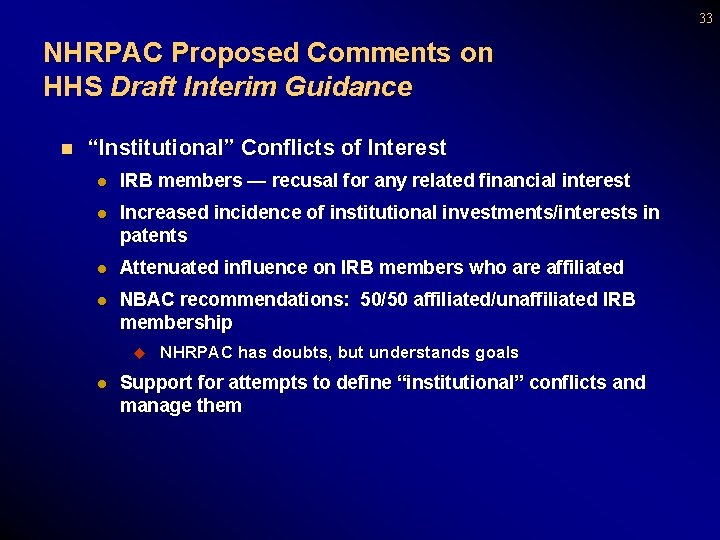 33

NHRPAC Proposed Comments on HHS Draft Interim Guidance

“Institutional” Conflicts of Interest

IRB members — recusal for any related financial interest

Increased incidence of institutional investments/interests in patents

Attenuated influence on IRB members who are affiliated

NBAC recommendations: 50/50 affiliated/unaffiliated IRB membership

NHRPAC has doubts, but understands goals

Support for attempts to define “institutional” conflicts and manage them